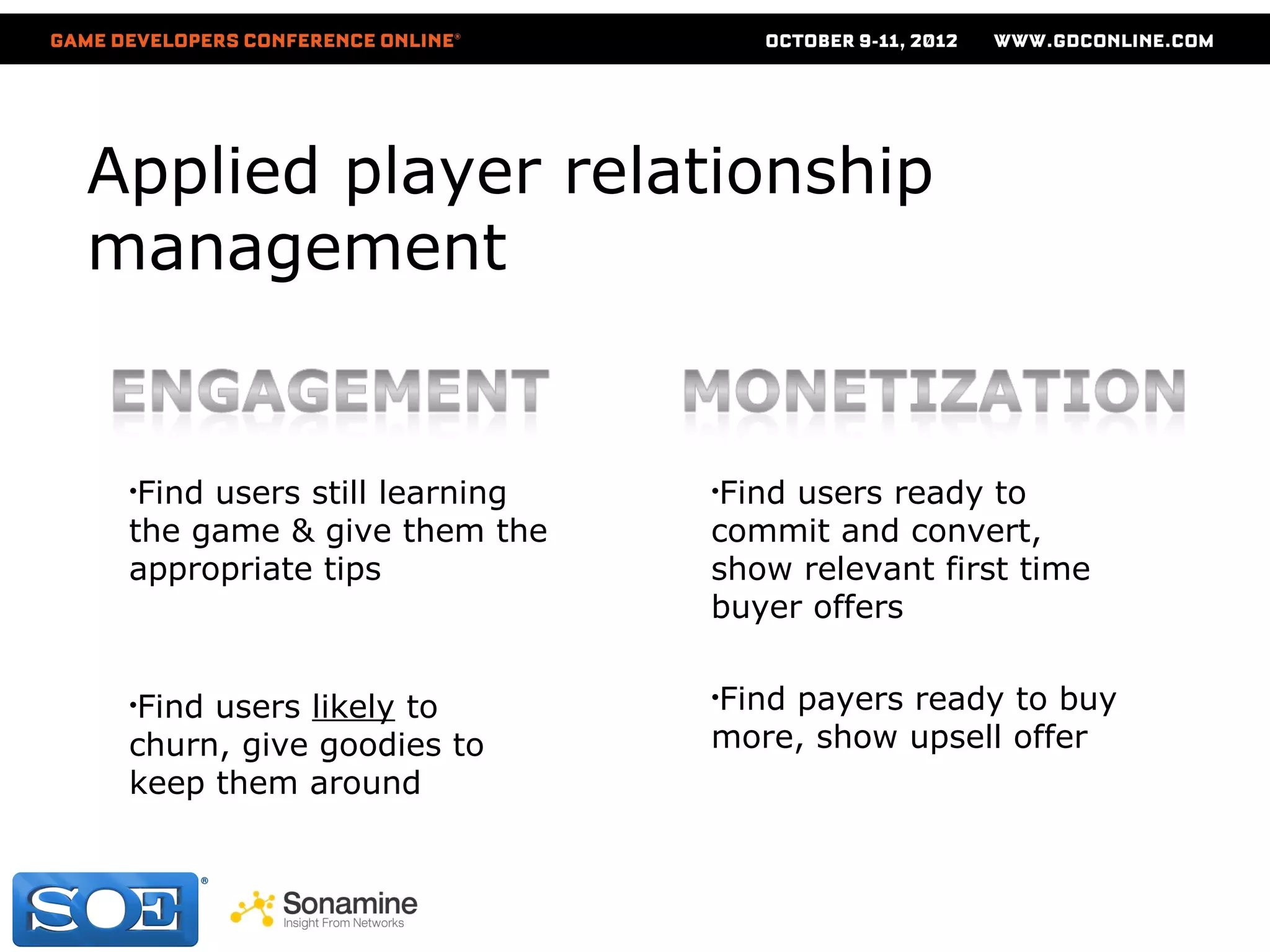 GAME DEVELOPERS CONFERENCE ONLINE® OCTOBER 9-11, 2012 WWW.GDCONLINE.COM

Applied player relationship management

ENGAGEMENT

•Find users still learning the game & give them the appropriate tips

•Find users likely to churn, give goodies to keep them around

MONETIZATION

•Find users ready to commit and convert, show relevant first time buyer offers

•Find payers ready to buy more, show upsell offer

SOE®

Sonamine
Insight From Networks